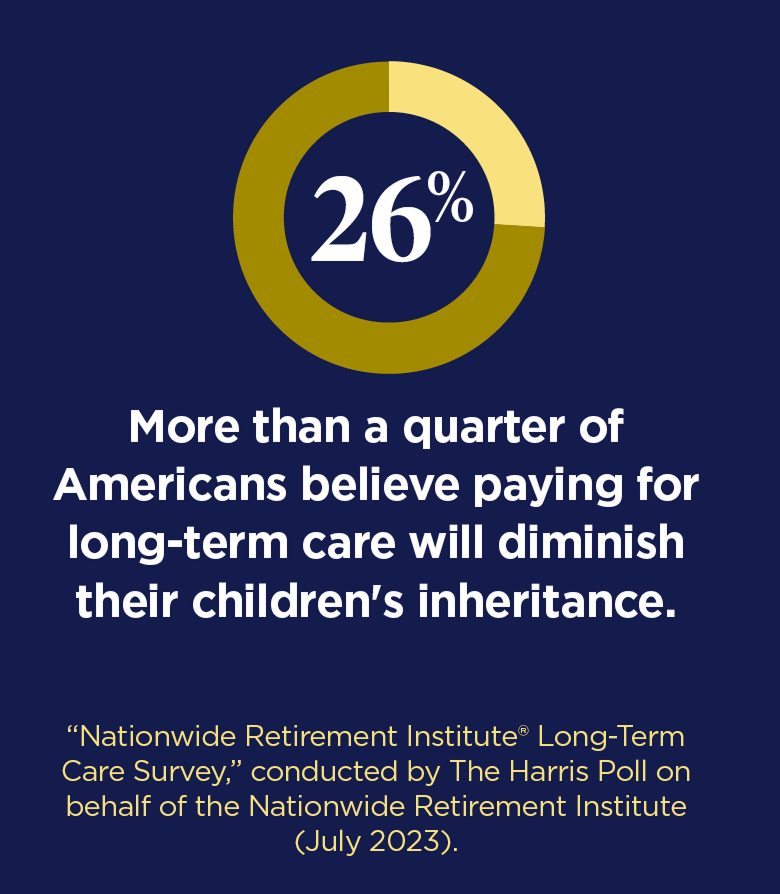 26%

More than a quarter of Americans believe paying for long-term care will diminish their children's inheritance.

"Nationwide Retirement Institute® Long-Term Care Survey," conducted by The Harris Poll on behalf of the Nationwide Retirement Institute (July 2023).